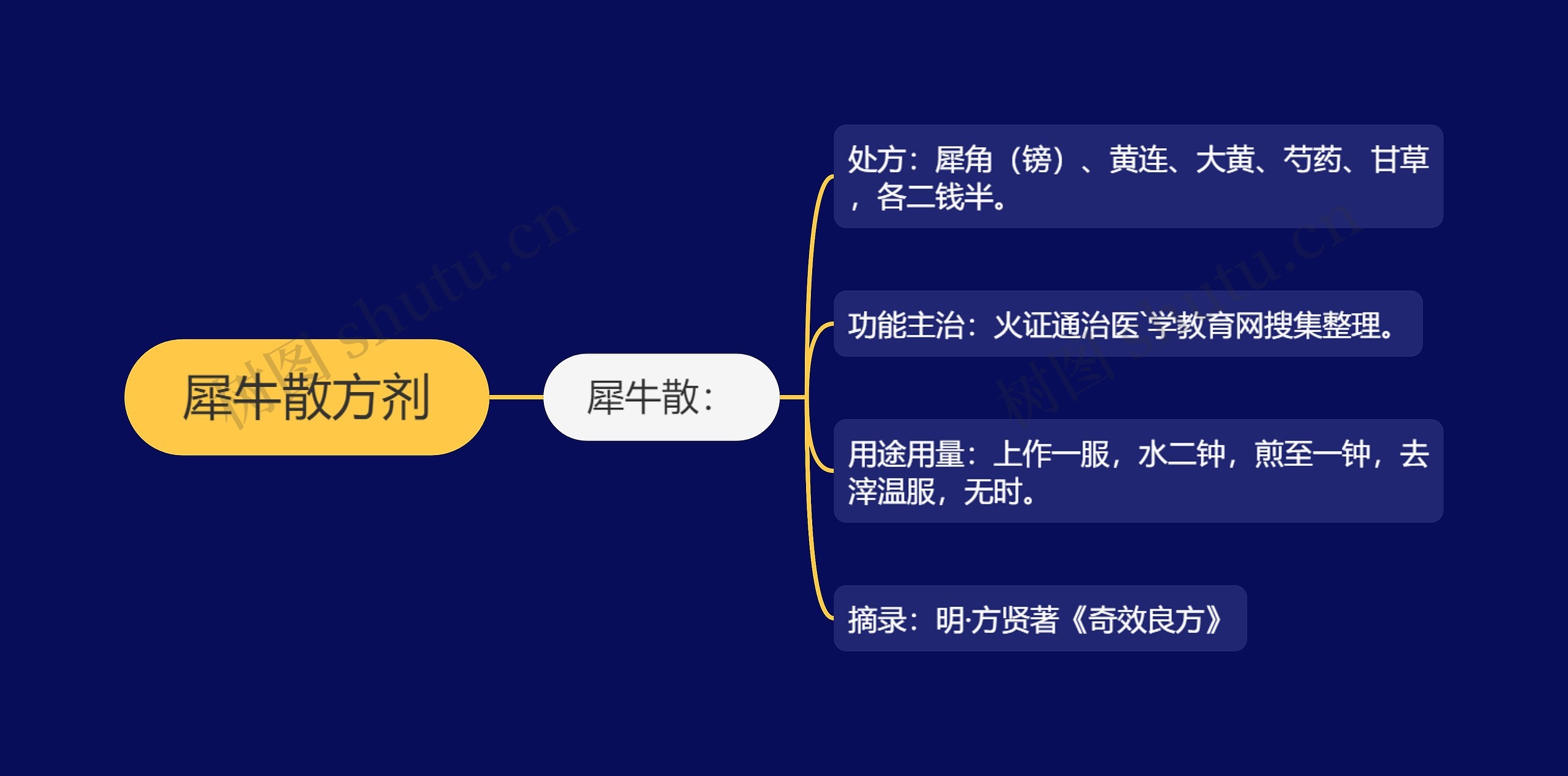 犀牛散方剂

犀牛散：

处方：犀角（镑）、黄连、大黄、芍药、甘草，各二钱半。

功能主治：火证通治医`学教育网搜集整理。

用途用量：上作一服，水二钟，煎至一钟，去滓温服，无时。

摘录：明·方贤著《奇效良方》

树图 shutu.cn

树图 shutu.cn